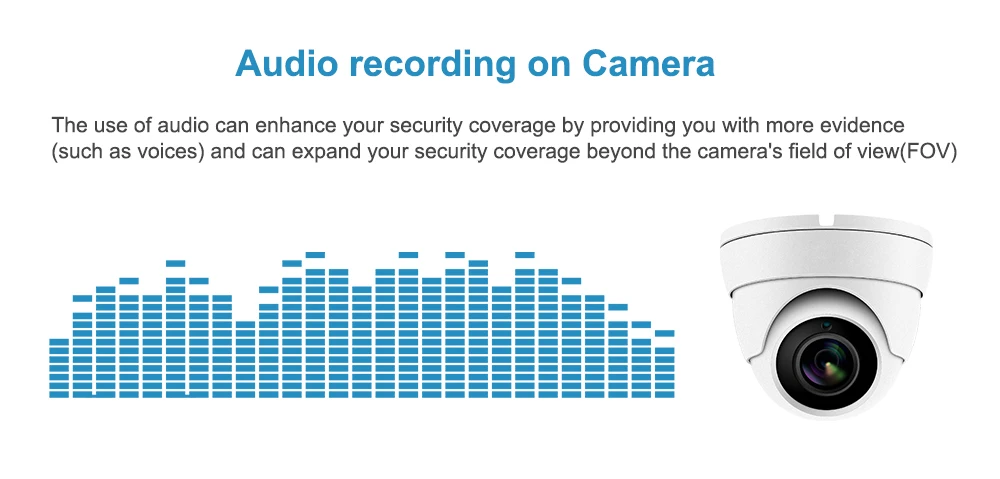 Audio recording on Camera

The use of audio can enhance your security coverage by providing you with more evidence (such as voices) and can expand your security coverage beyond the camera's field of view(FOV)